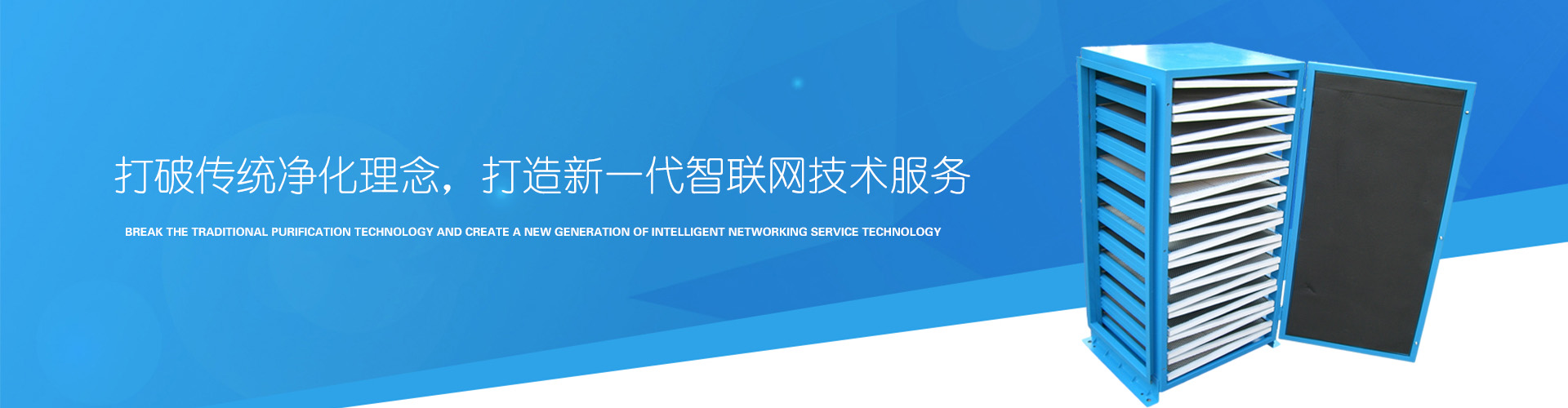 打破传统净化理念，打造新一代智联网技术服务

BREAK THE TRADITIONAL PURIFICATION TECHNOLOGY AND CREATE A NEW GENERATION OF INTELLIGENT NETWORKING SERVICE TECHNOLOGY